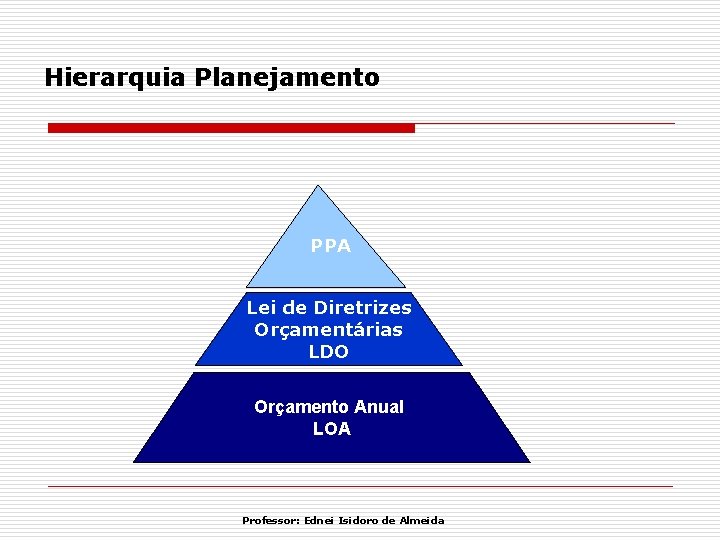 Hierarquia Planejamento

PPA

Lei de Diretrizes Orçamentárias LDO

Orçamento Anual LOA

Professor: Ednei Isidoro de Almeida